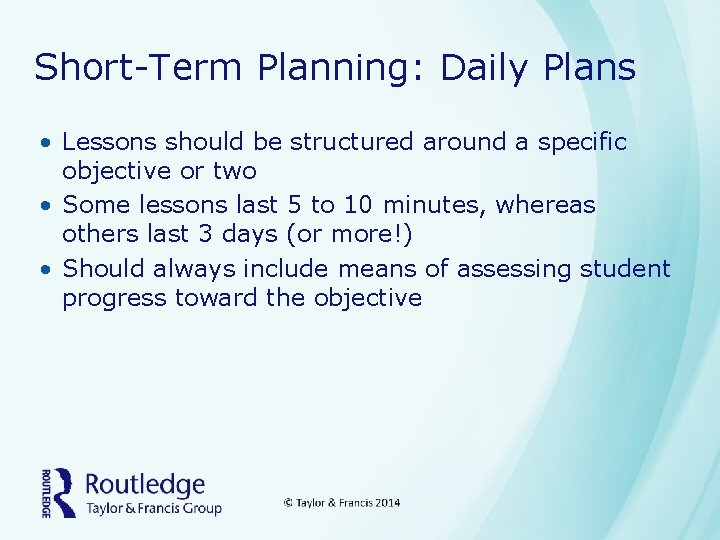 Short-Term Planning: Daily Plans

• Lessons should be structured around a specific objective or two
• Some lessons last 5 to 10 minutes, whereas others last 3 days (or more!)
• Should always include means of assessing student progress toward the objective

ROUTLEDGE Routledge Taylor & Francis Group

© Taylor & Francis 2014